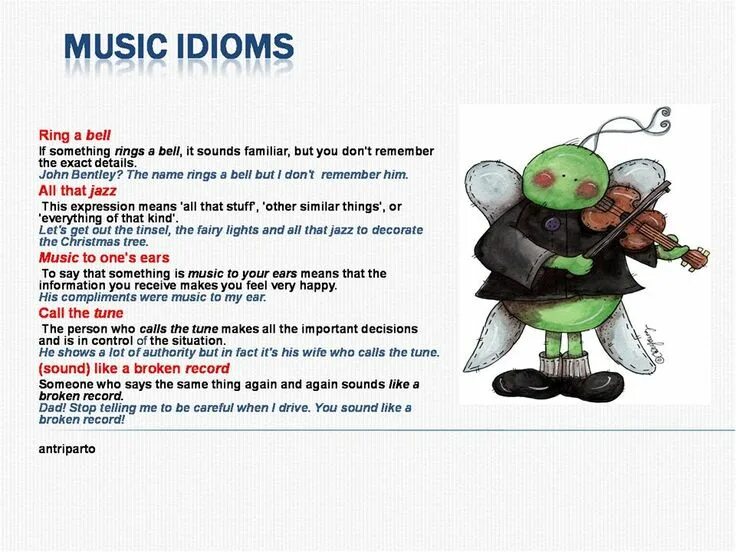 MUSIC IDIOMS

Ring a bell

If something rings a bell, it sounds familiar, but you don't remember the exact details.
John Bentley? The name rings a bell but I don't remember him.

All that jazz

This expression means 'all that stuff', 'other similar things', or 'everything of that kind'.
Let's get out the tinsel, the fairy lights and all that jazz to decorate the Christmas tree.

Music to one's ears

To say that something is music to your ears means that the information you receive makes you feel very happy.
His compliments were music to my ear.

Call the tune

The person who calls the tune makes all the important decisions and is in control of the situation.
He shows a lot of authority but in fact it's his wife who calls the tune.

(sound) like a broken record

Someone who says the same thing again and again sounds like a broken record.
Dad! Stop telling me to be careful when I drive. You sound like a broken record!

antriparto